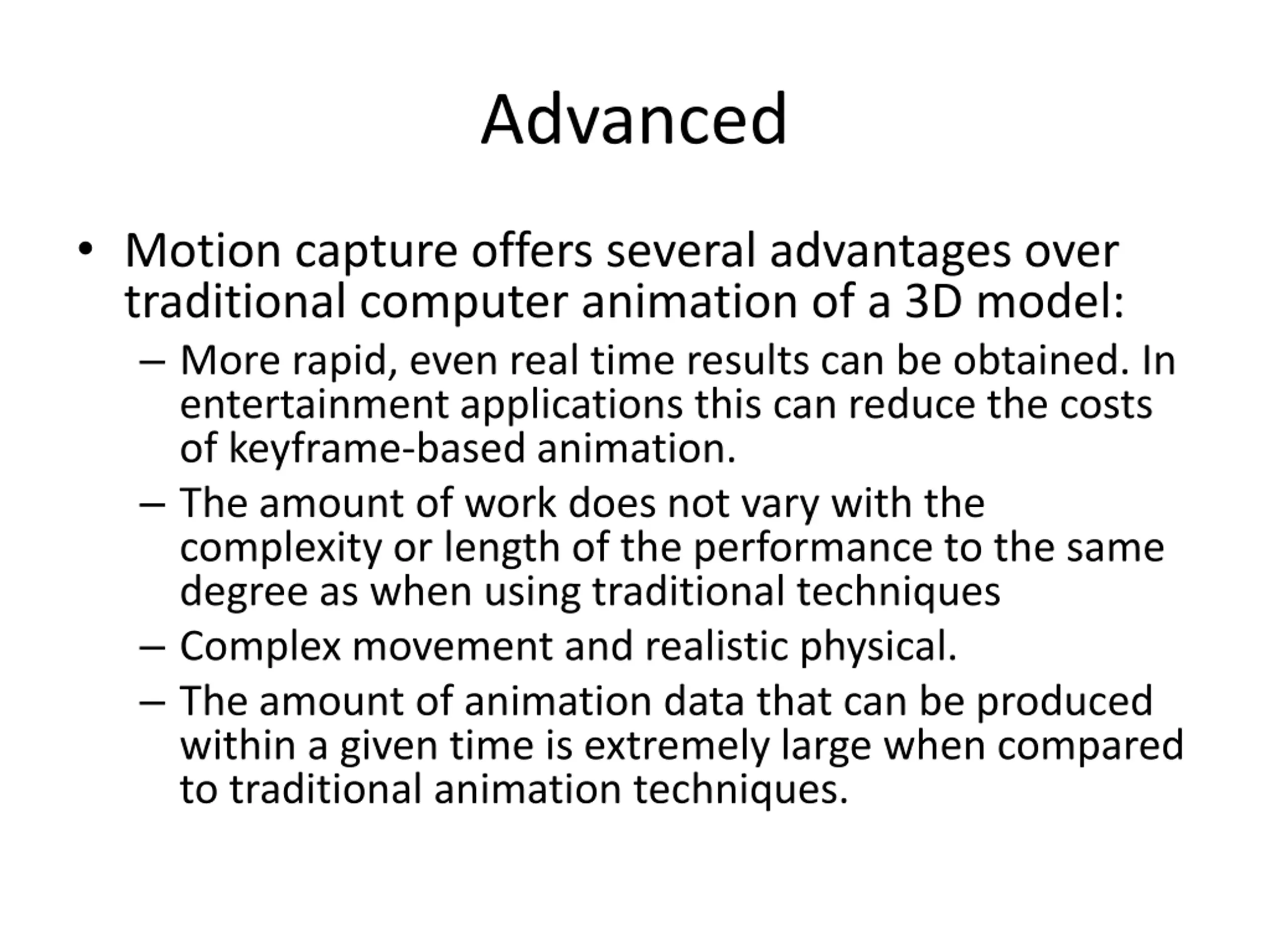 Advanced

• Motion capture offers several advantages over traditional computer animation of a 3D model:
– More rapid, even real time results can be obtained. In entertainment applications this can reduce the costs of keyframe-based animation.
– The amount of work does not vary with the complexity or length of the performance to the same degree as when using traditional techniques
– Complex movement and realistic physical.
– The amount of animation data that can be produced within a given time is extremely large when compared to traditional animation techniques.